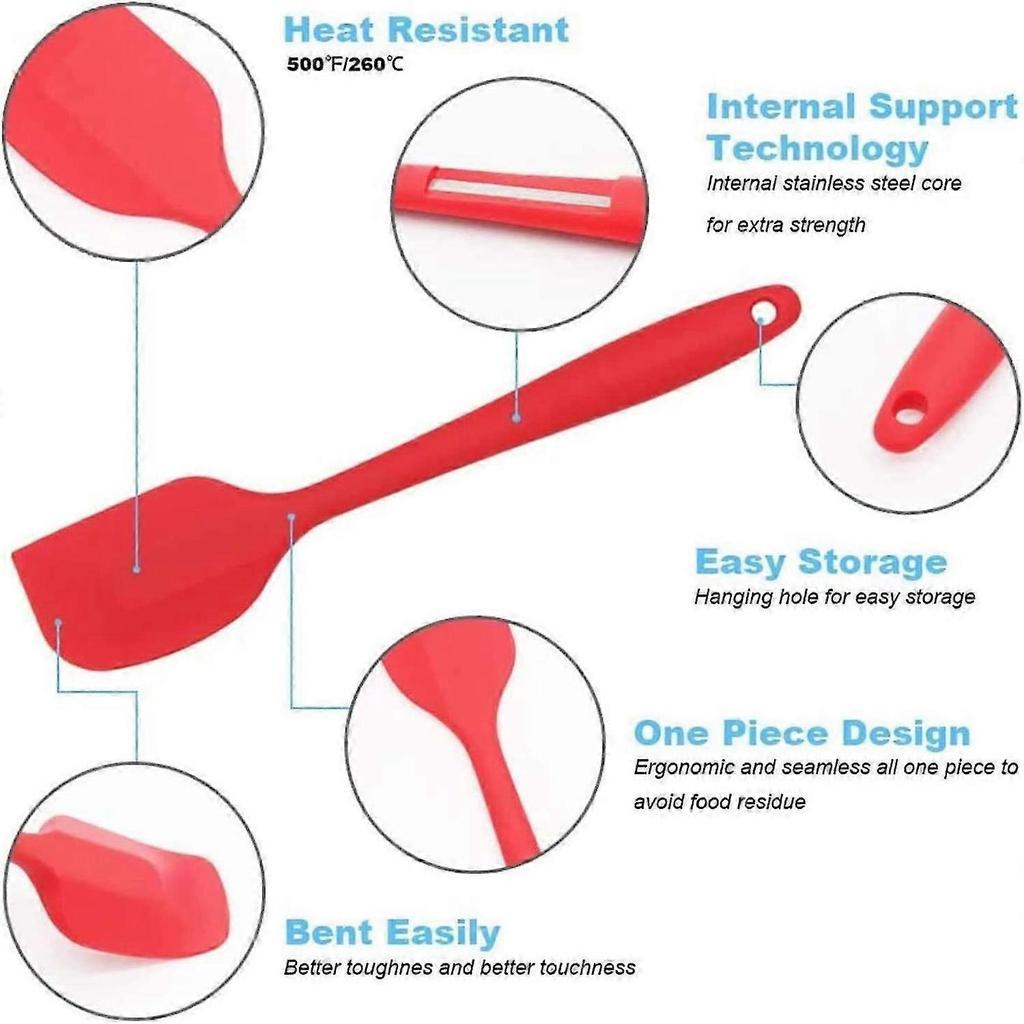 Heat Resistant
500℉/260℃

Internal Support Technology
Internal stainless steel core for extra strength

Easy Storage
Hanging hole for easy storage

One Piece Design
Ergonomic and seamless all one piece to avoid food residue

Bent Easily
Better toughnes and better touchness